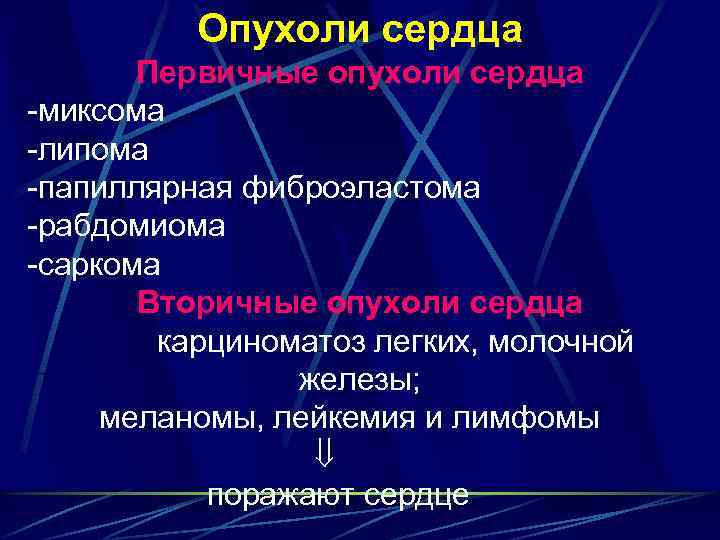 Опухоли сердца

Первичные опухоли сердца

-миксома
-липома
-папиллярная фиброэластома
-рабдомиома
-саркома

Вторичные опухоли сердца

карциноматоз легких, молочной железы;
меланомы, лейкемия и лимфомы

$\Downarrow$

поражают сердце